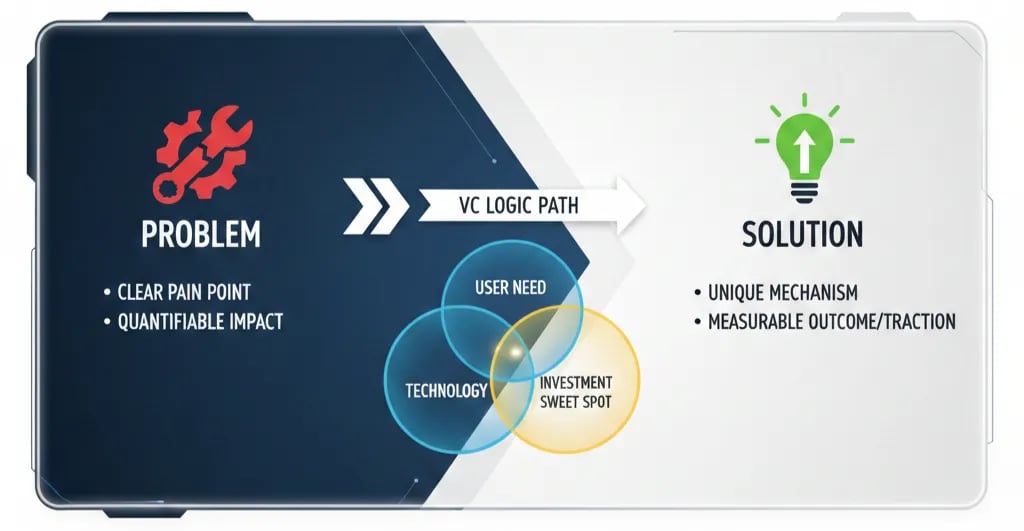 PROBLEM

• CLEAR PAIN POINT
• QUANTIFIABLE IMPACT

VC LOGIC PATH

USER NEED

TECHNOLOGY

INVESTMENT SWEET SPOT

SOLUTION

• UNIQUE MECHANISM
• MEASURABLE OUTCOME/TRACTION